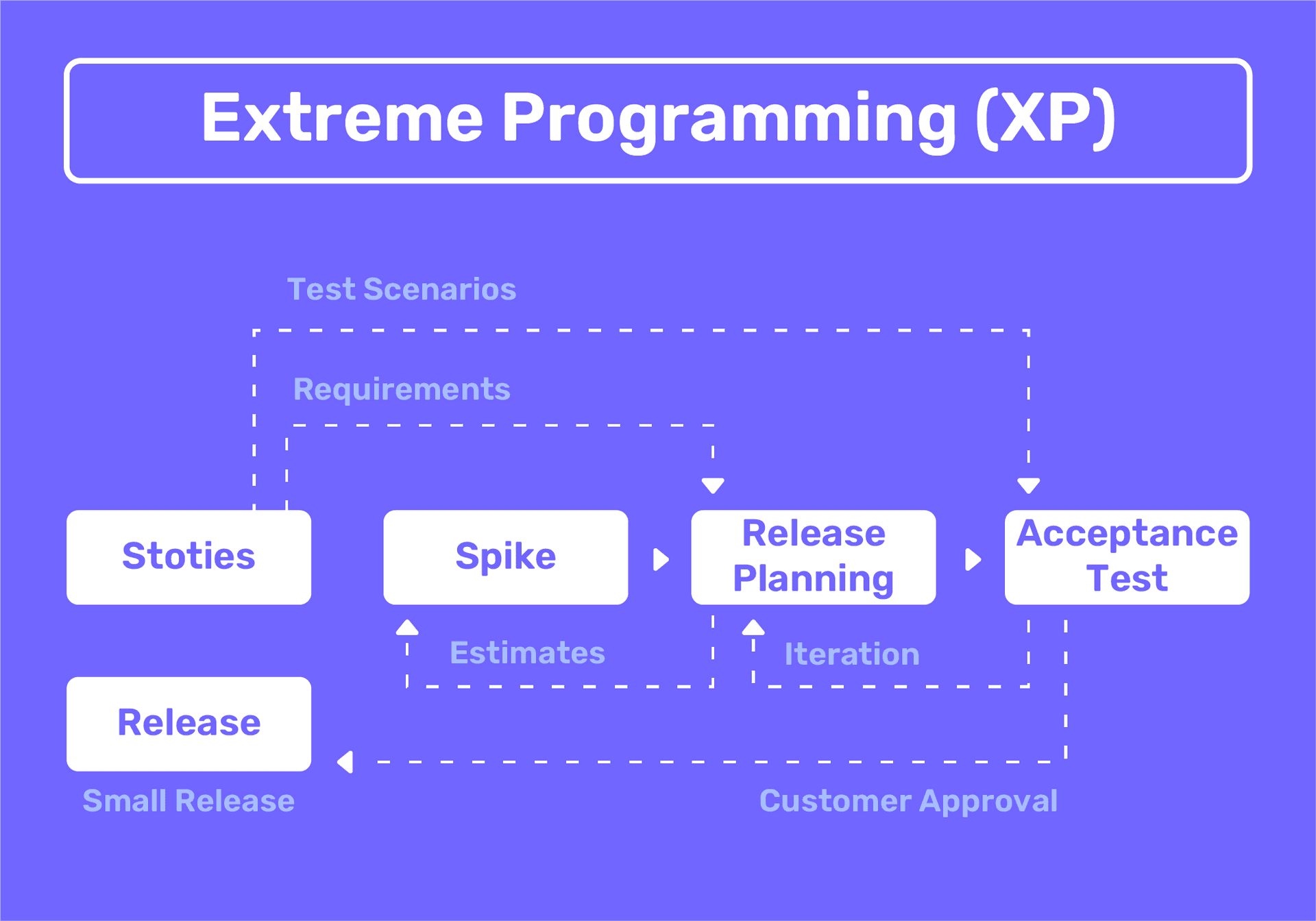 Extreme Programming (XP)

Test Scenarios

Requirements

Stoties

Spike

Release Planning

Acceptance Test

Estimates

Iteration

Release

Small Release

Customer Approval